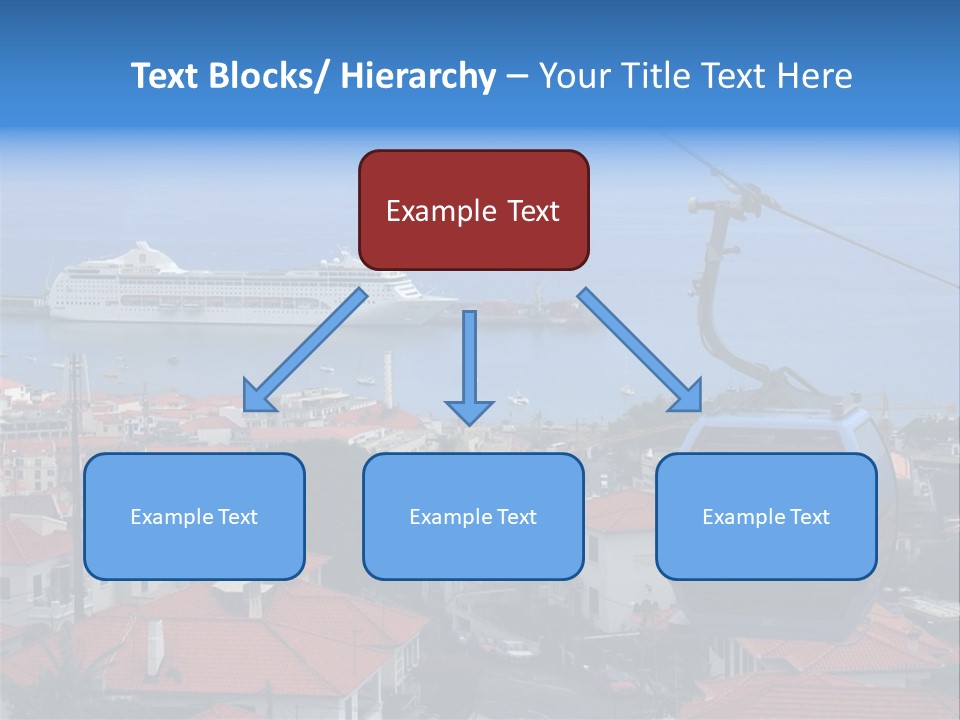 Text Blocks/ Hierarchy – Your Title Text Here

Example Text

Example Text

Example Text

Example Text